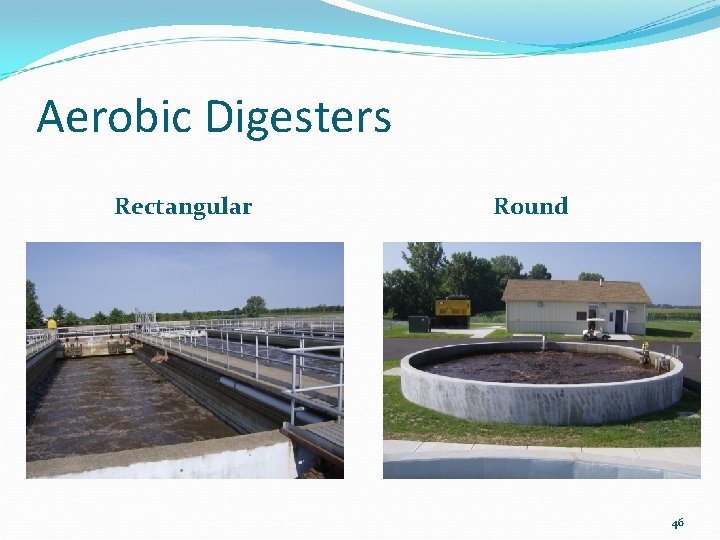 Aerobic Digesters

Rectangular

Round

46